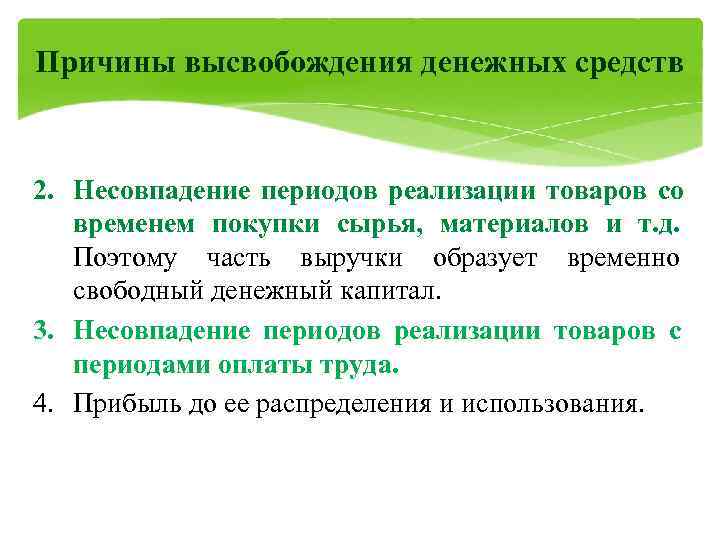 Причины высвобождения денежных средств

2. Несовпадение периодов реализации товаров со временем покупки сырья, материалов и т.д. Поэтому часть выручки образует временно свободный денежный капитал.

3. Несовпадение периодов реализации товаров с периодами оплаты труда.

4. Прибыль до ее распределения и использования.